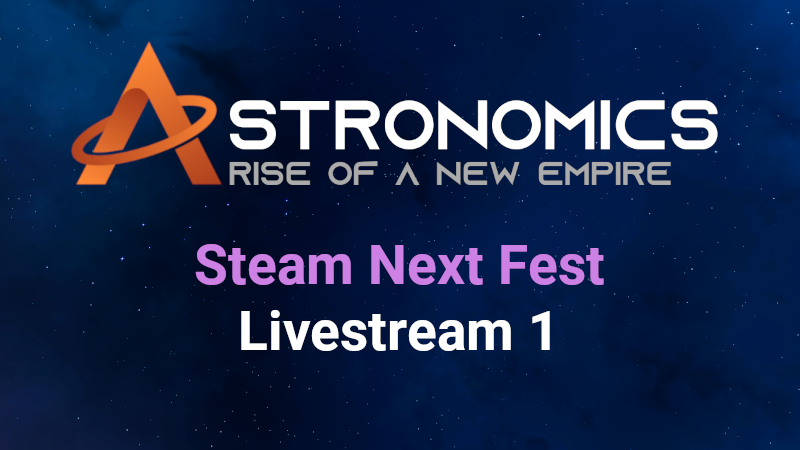 ASTRONOMICS
RISE OF A NEW EMPIRE

Steam Next Fest
Livestream 1